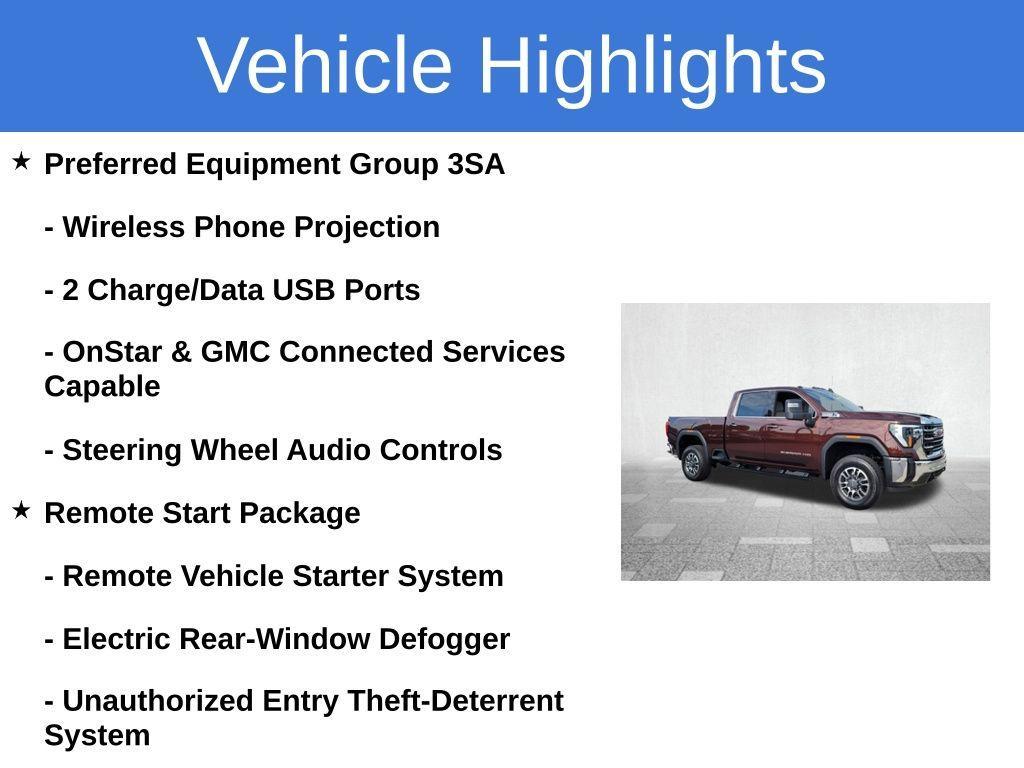 Vehicle Highlights

★ Preferred Equipment Group 3SA

- Wireless Phone Projection

- 2 Charge/Data USB Ports

- OnStar & GMC Connected Services Capable

- Steering Wheel Audio Controls

★ Remote Start Package

- Remote Vehicle Starter System

- Electric Rear-Window Defogger

- Unauthorized Entry Theft-Deterrent System